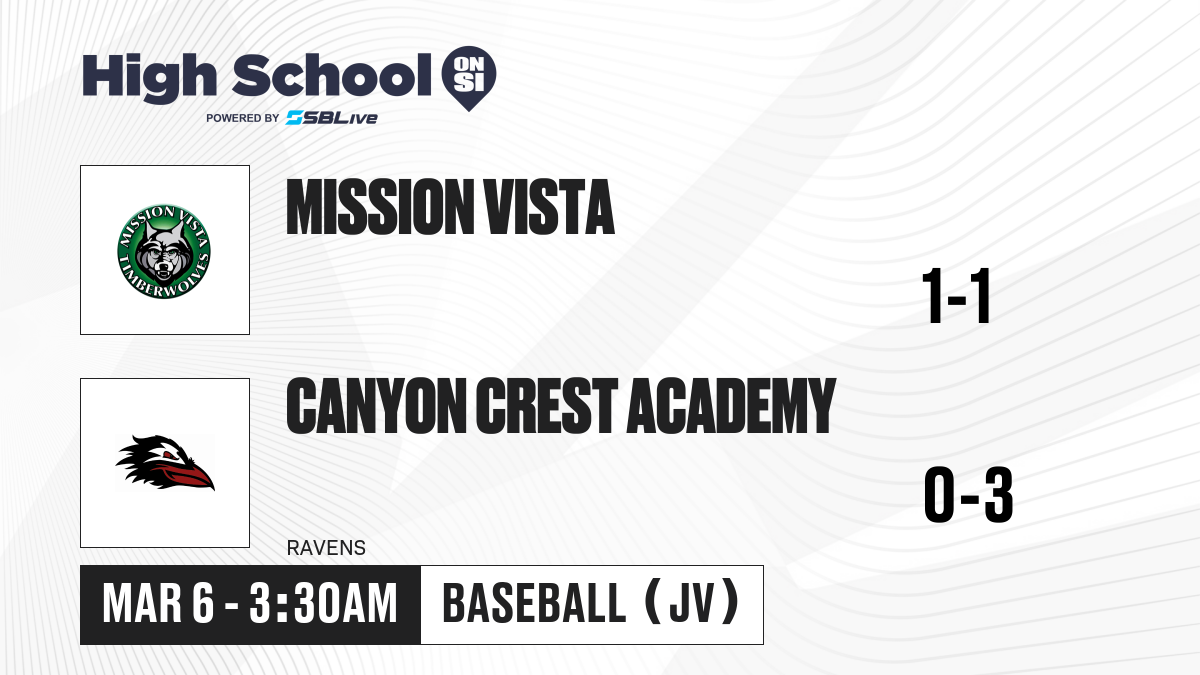 High School ON SI
POWERED BY SBLive

MISSION VISTA TIMBERWOLVES

MISSION VISTA

1-1

CANYON CREST ACADEMY

0-3

RAVENS

MAR 6 - 3:30AM

BASEBALL (JV)